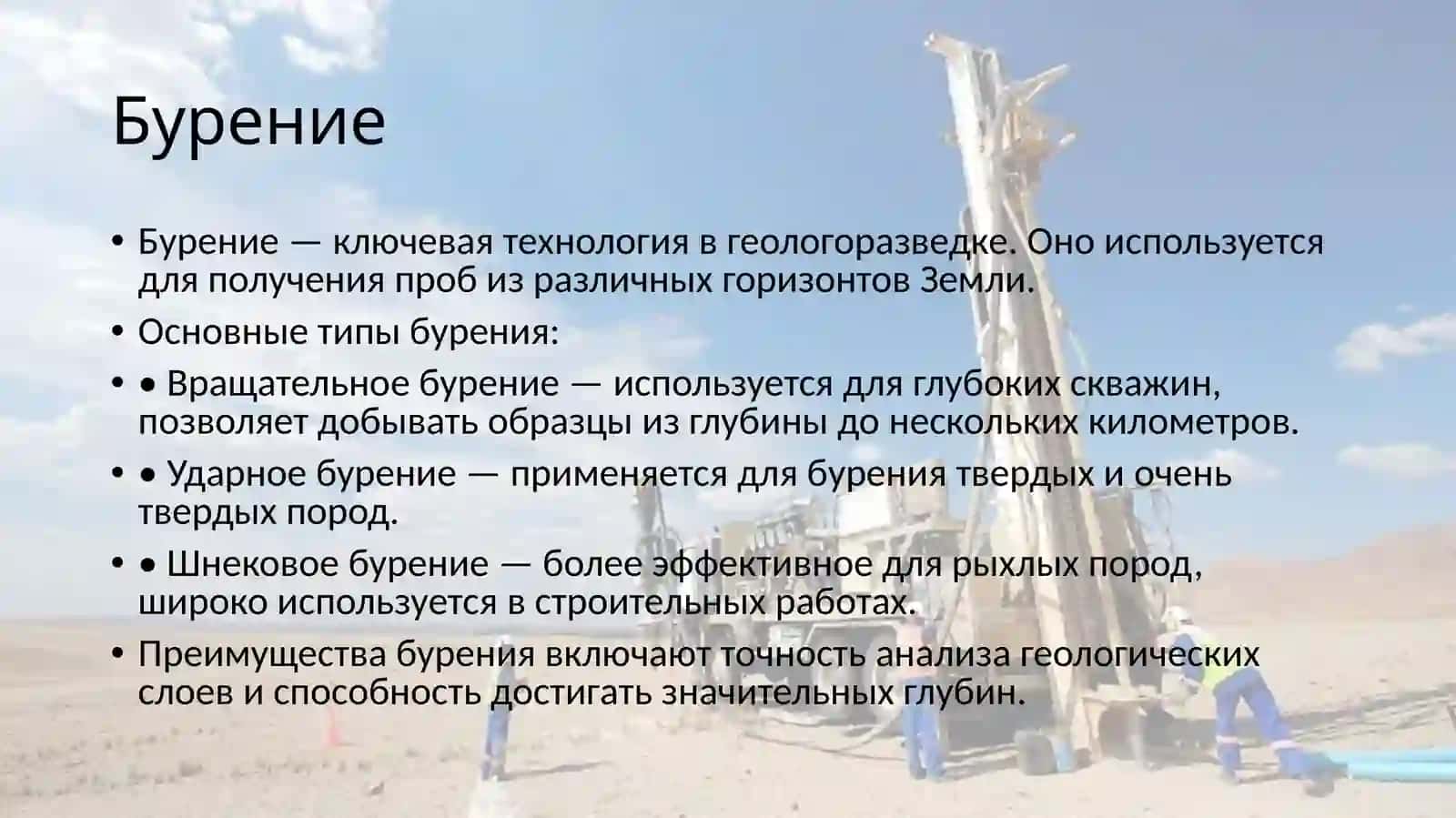 Бурение

• Бурение — ключевая технология в геологоразведке. Оно используется для получения проб из различных горизонтов Земли.
• Основные типы бурения:
• • Вращательное бурение — используется для глубоких скважин, позволяет добывать образцы из глубины до нескольких километров.
• • Ударное бурение — применяется для бурения твердых и очень твердых пород.
• • Шнековое бурение — более эффективное для рыхлых пород, широко используется в строительных работах.
• Преимущества бурения включают точность анализа геологических слоев и способность достигать значительных глубин.